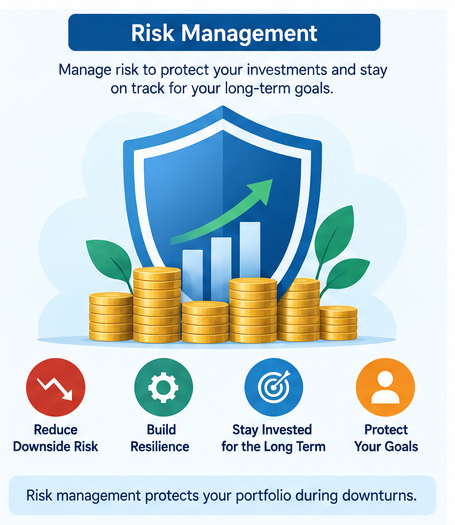 Risk Management

Manage risk to protect your investments and stay on track for your long-term goals.

Reduce Downside Risk

Build Resilience

Stay Invested for the Long Term

Protect Your Goals

Risk management protects your portfolio during downturns.